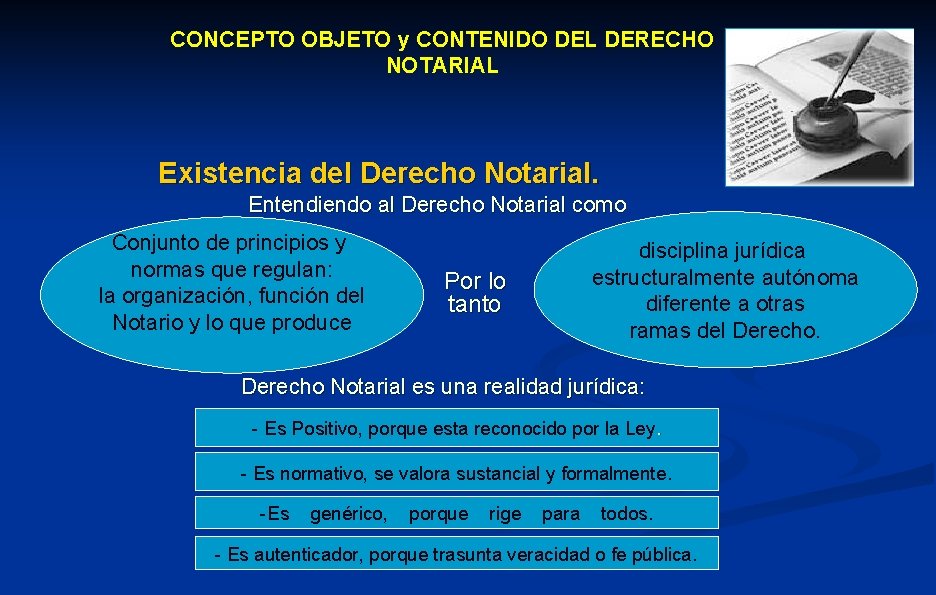 CONCEPTO OBJETO y CONTENIDO DEL DERECHO NOTARIAL

Existencia del Derecho Notarial.

Entendiendo al Derecho Notarial como

Conjunto de principios y normas que regulan: la organización, función del Notario y lo que produce

Por lo tanto

disciplina jurídica estructuralmente autónoma diferente a otras ramas del Derecho.

Derecho Notarial es una realidad jurídica:

- Es Positivo, porque esta reconocido por la Ley.

- Es normativo, se valora sustancial y formalmente.

-Es genérico, porque rige para todos.

- Es autenticador, porque trasunta veracidad o fe pública.